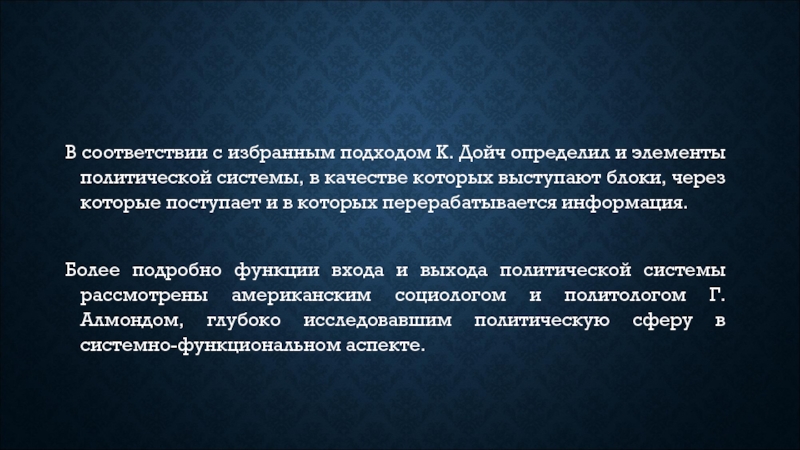 В соответствии с избранным подходом К. Дойч определил и элементы политической системы, в качестве которых выступают блоки, через которые поступает и в которых перерабатывается информация.

Более подробно функции входа и выхода политической системы рассмотрены американским социологом и политологом Г. Алмондом, глубоко исследовавшим политическую сферу в системно-функциональном аспекте.